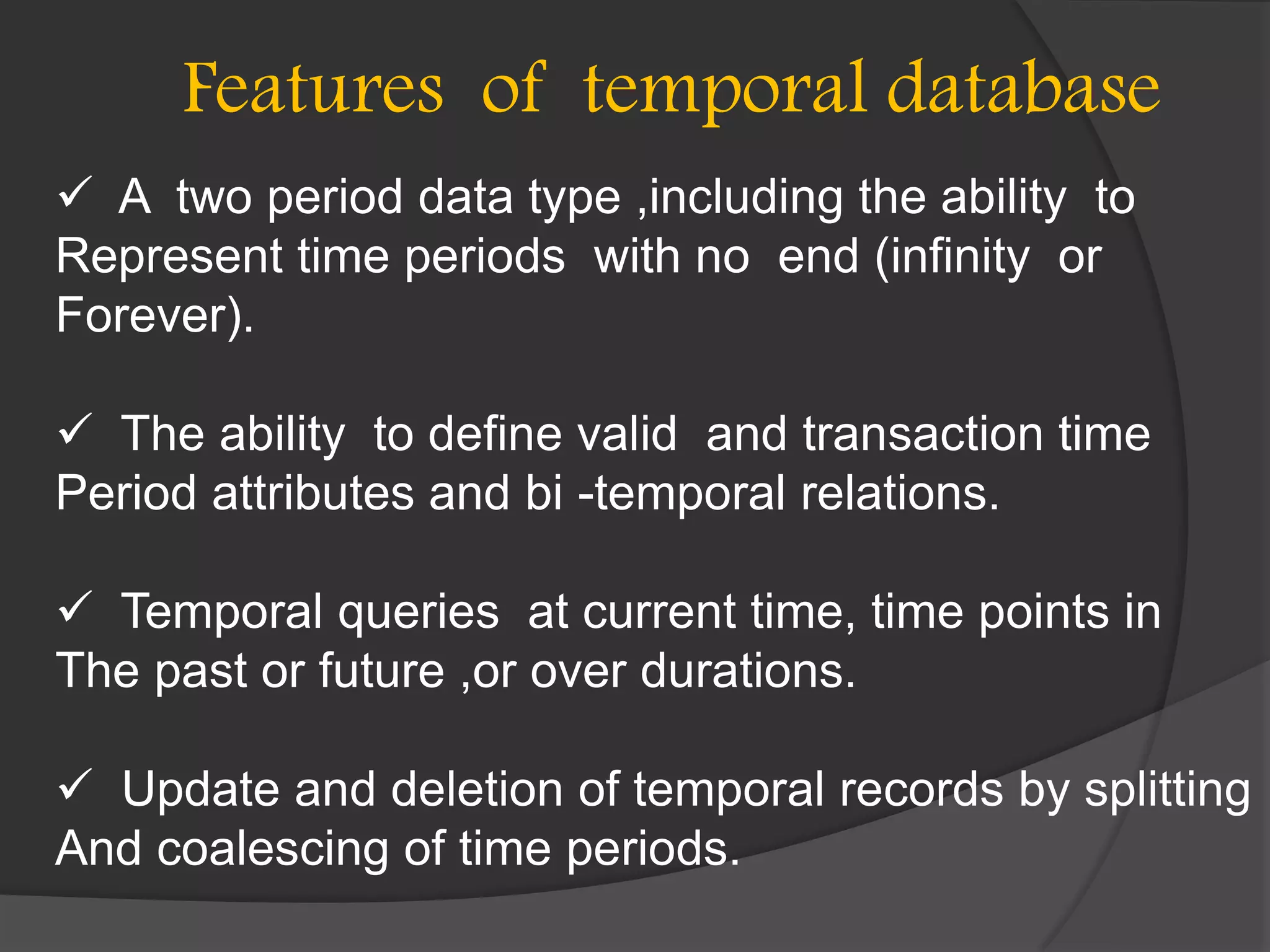 Features of temporal database

✓ A two period data type ,including the ability to Represent time periods with no end (infinity or Forever).

✓ The ability to define valid and transaction time Period attributes and bi -temporal relations.

✓ Temporal queries at current time, time points in The past or future ,or over durations.

✓ Update and deletion of temporal records by splitting And coalescing of time periods.